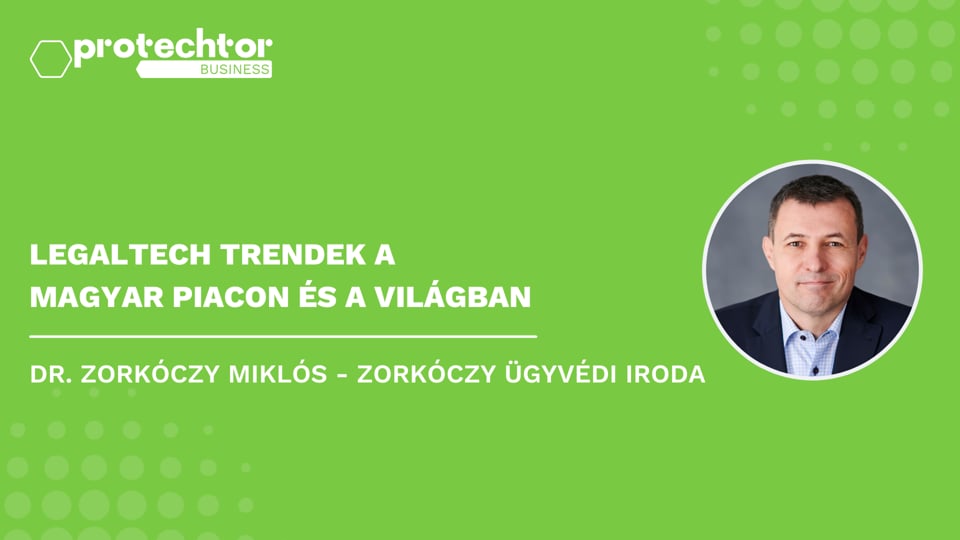 protechtor
BUSINESS

LEGALTECH TRENDEK A MAGYAR PIACON ÉS A VILÁGBAN

DR. ZORKÓCZY MIKLÓS - ZORKÓCZY ÜGYVÉDI IRODA